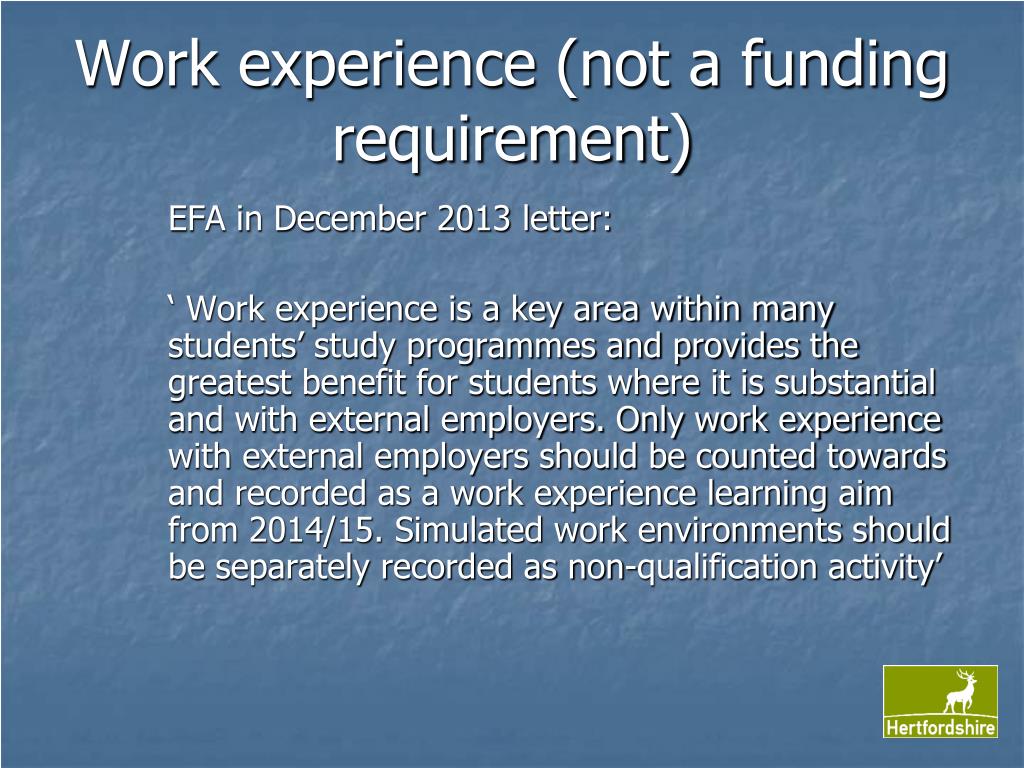 Work experience (not a funding requirement)

EFA in December 2013 letter:

‘ Work experience is a key area within many students’ study programmes and provides the greatest benefit for students where it is substantial and with external employers. Only work experience with external employers should be counted towards and recorded as a work experience learning aim from 2014/15. Simulated work environments should be separately recorded as non-qualification activity’

Hertfordshire